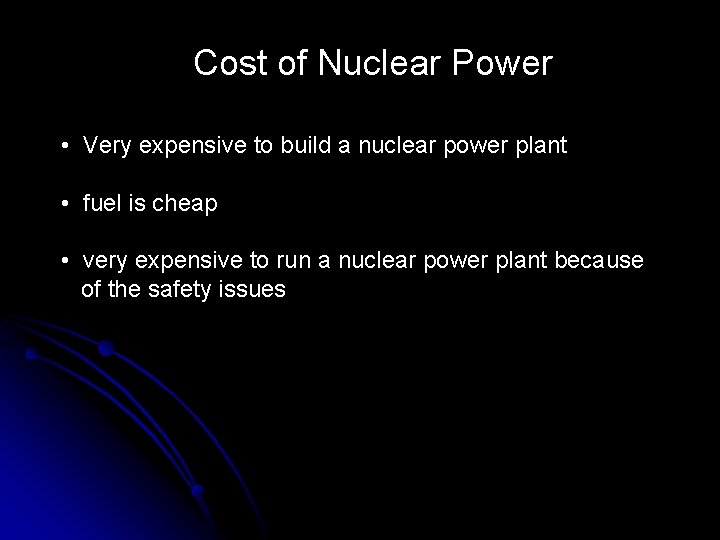 Cost of Nuclear Power

• Very expensive to build a nuclear power plant

• fuel is cheap

• very expensive to run a nuclear power plant because of the safety issues